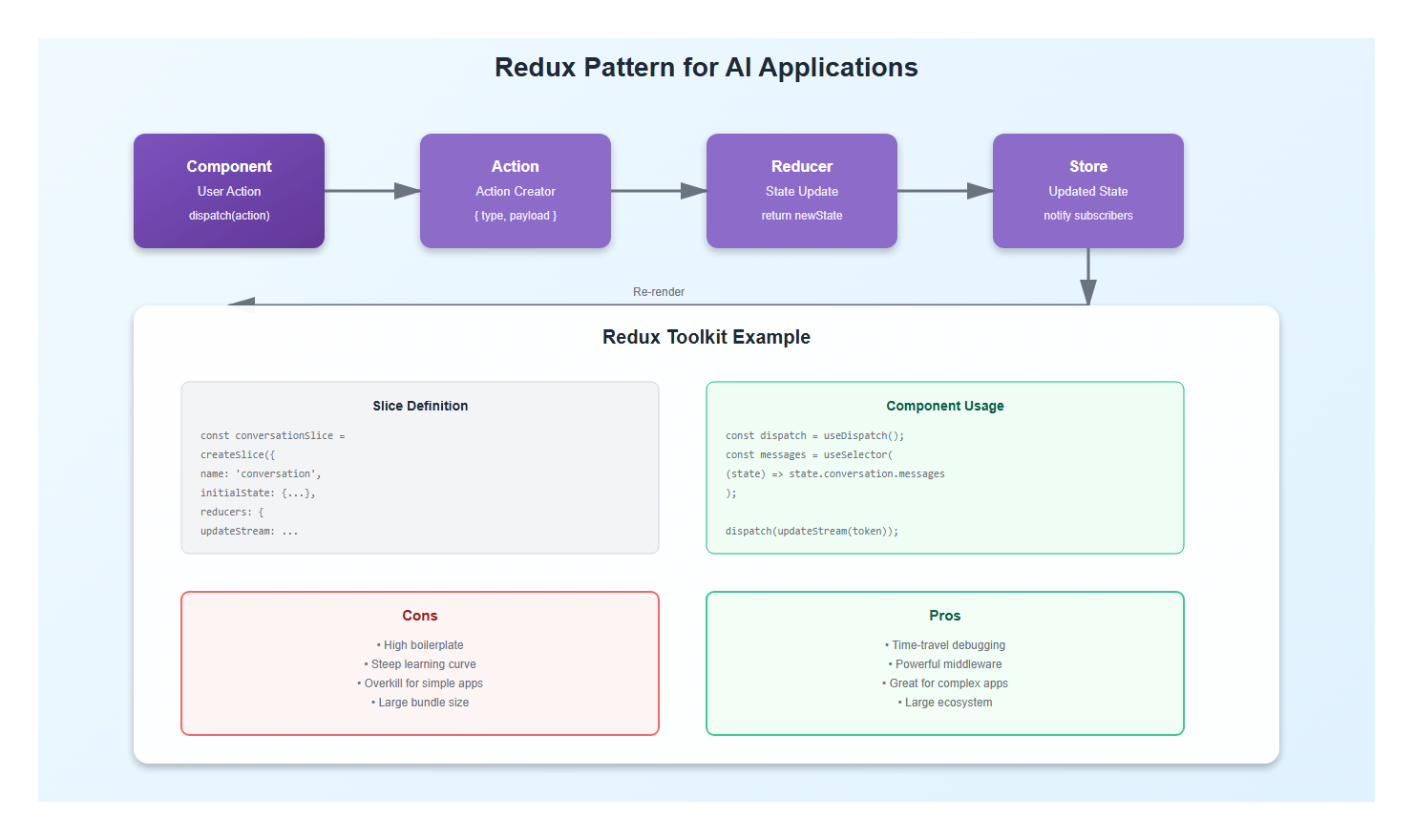 Redux Pattern for AI Applications

Component
User Action
dispatch(action)

Action
Action Creator
{ type, payload }

Reducer
State Update
return newState

Store
Updated State
notify subscribers

Re-render

Redux Toolkit Example

Slice Definition

const conversationSlice =
createSlice({
name: 'conversation',
initialState: {...},
reducers: {
updateStream: ...

Component Usage

const dispatch = useDispatch();
const messages = useSelector(
(state) => state.conversation.messages
);

dispatch(updateStream(token));

Cons

• High boilerplate
• Steep learning curve
• Overkill for simple apps
• Large bundle size

Pros

• Time-travel debugging
• Powerful middleware
• Great for complex apps
• Large ecosystem